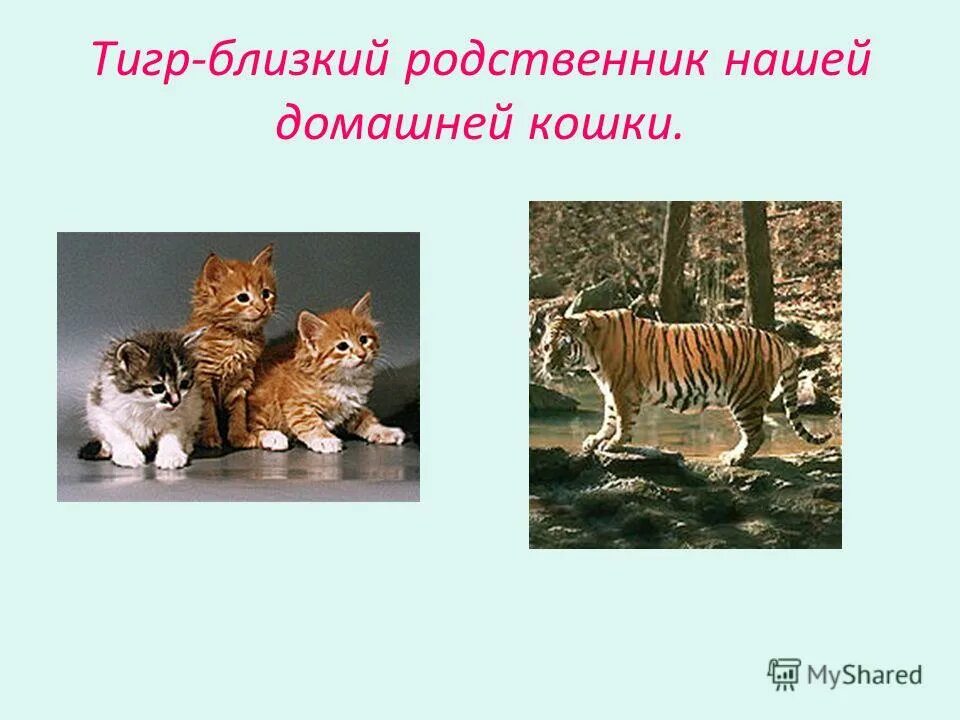 Тигр-близкий родственник нашей домашней кошки.

MyShared